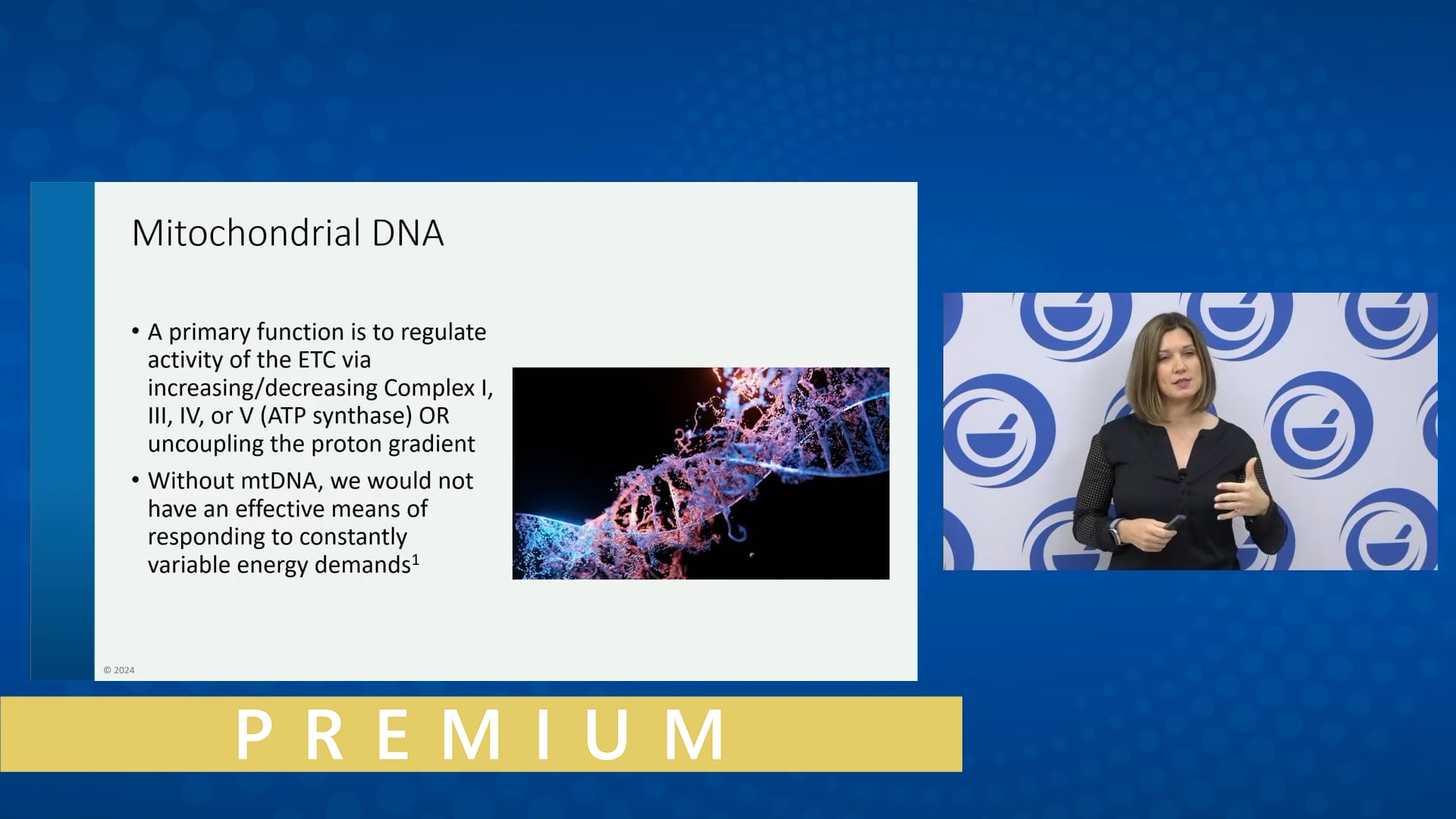 Mitochondrial DNA

• A primary function is to regulate activity of the ETC via increasing/decreasing Complex I, III, IV, or V (ATP synthase) OR uncoupling the proton gradient

• Without mtDNA, we would not have an effective means of responding to constantly variable energy demands$^1$

© 2024

PREMIUM